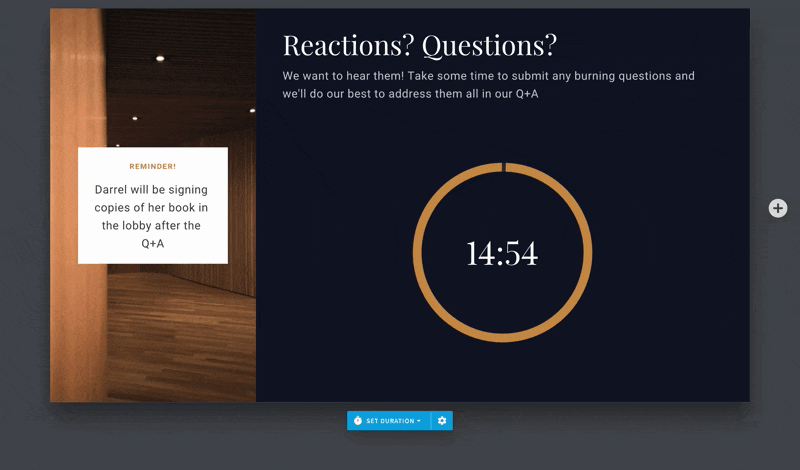 REMINDER!

Darrel will be signing copies of her book in the lobby after the Q+A

Reactions? Questions?

We want to hear them! Take some time to submit any burning questions and we'll do our best to address them all in our Q+A

14:54

SET DURATION